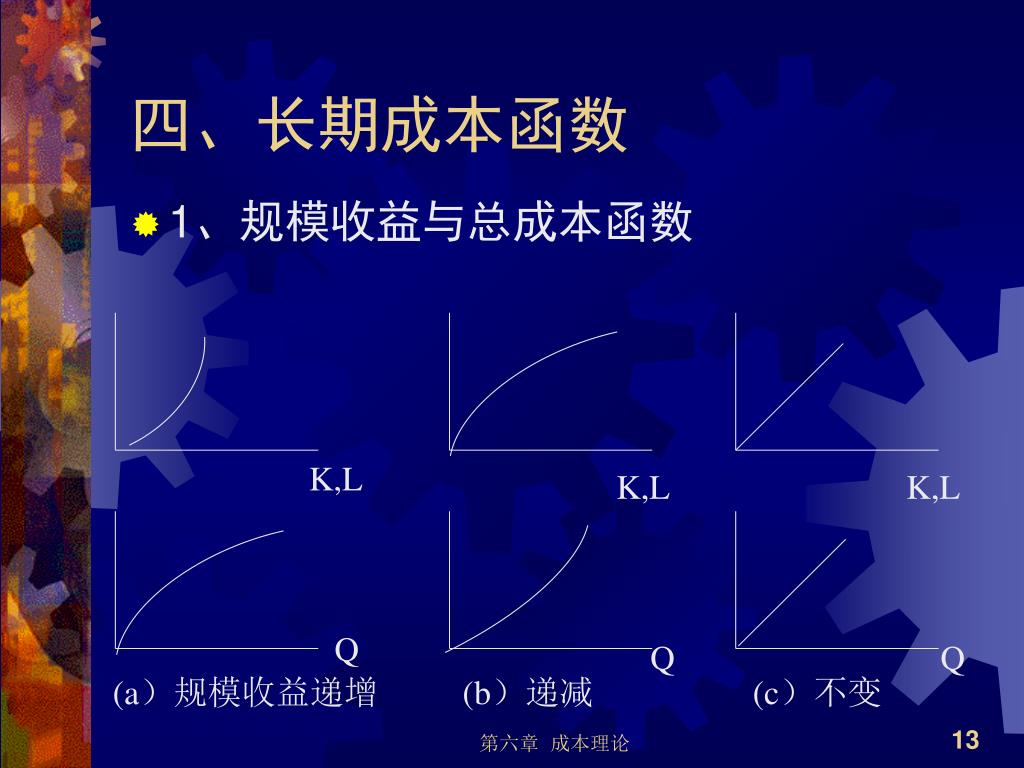 四、长期成本函数

1、规模收益与总成本函数

K,L

K,L

K,L

Q

Q

Q

(a）规模收益递增

(b）递减

(c）不变

第六章 成本理论

13